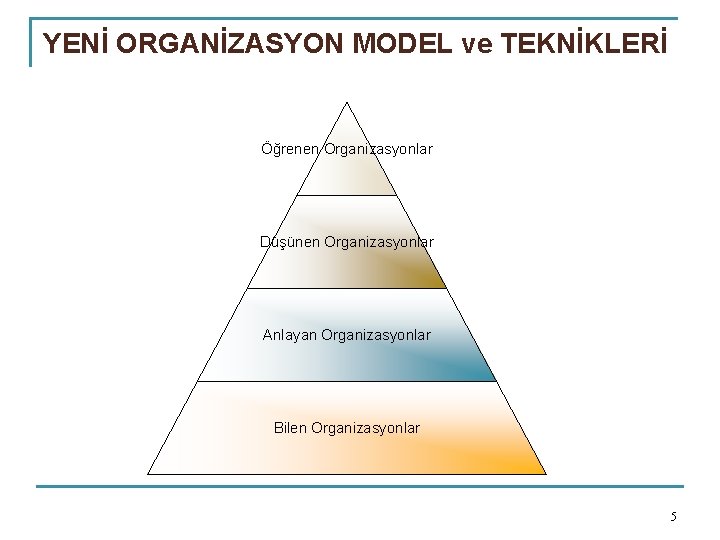 YENİ ORGANİZASYON MODEL ve TEKNİKLERİ

Öğrenen Organizasyonlar

Düşünen Organizasyonlar

Anlayan Organizasyonlar

Bilen Organizasyonlar

5